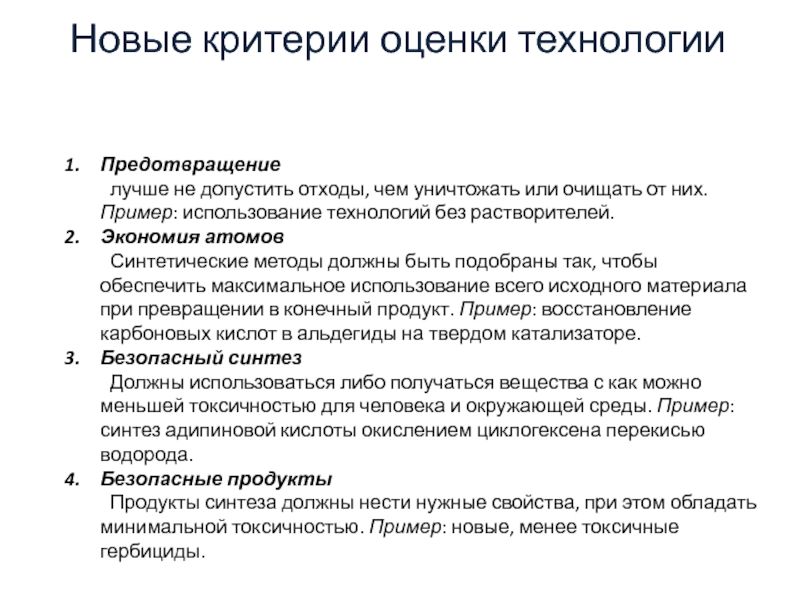 Новые критерии оценки технологии

1. Предотвращение
лучше не допустить отходы, чем уничтожать или очищать от них. Пример: использование технологий без растворителей.
2. Экономия атомов
Синтетические методы должны быть подобраны так, чтобы обеспечить максимальное использование всего исходного материала при превращении в конечный продукт. Пример: восстановление карбоновых кислот в альдегиды на твердом катализаторе.
3. Безопасный синтез
Должны использоваться либо получаться вещества с как можно меньшей токсичностью для человека и окружающей среды. Пример: синтез адипиновой кислоты окислением циклогексена перекисью водорода.
4. Безопасные продукты
Продукты синтеза должны нести нужные свойства, при этом обладать минимальной токсичностью. Пример: новые, менее токсичные гербициды.